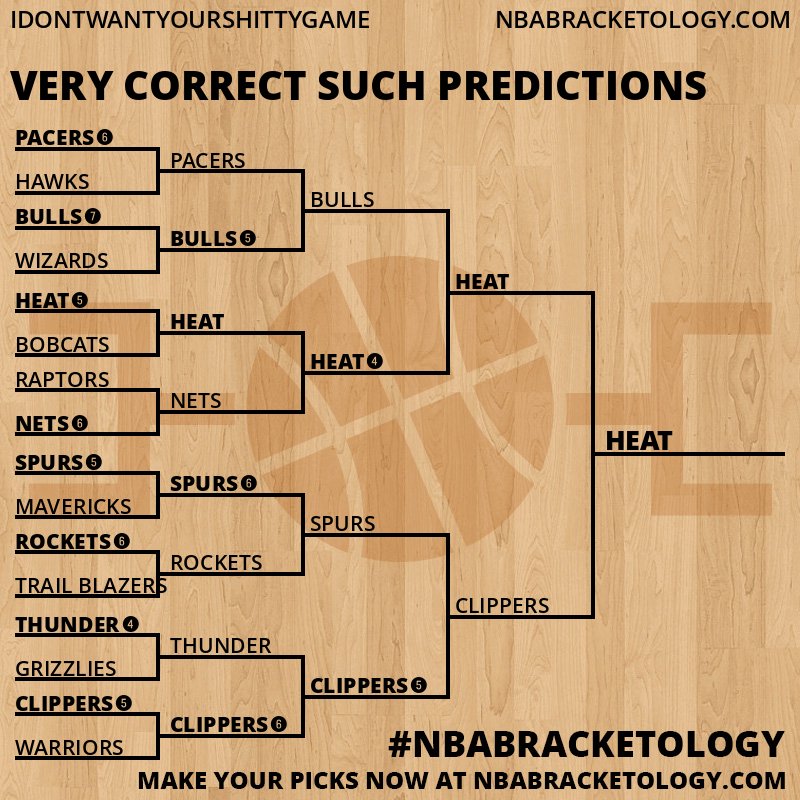 IDONTWANTYOURSHITTYGAME NBABRACKETOLOGY.COM

VERY CORRECT SUCH PREDICTIONS

PACERS 6
HAWKS
BULLS 7
WIZARDS
HEAT 5
BOBCATS
RAPTORS
NETS 6
SPURS 5
MAVERICKS
ROCKETS 6
TRAIL BLAZERS
THUNDER 4
GRIZZLIES
CLIPPERS 5
WARRIORS

PACERS
BULLS 5
HEAT
NETS
SPURS 6
ROCKETS
THUNDER
CLIPPERS 6

BULLS
HEAT 4
SPURS
CLIPPERS 5

HEAT
CLIPPERS

HEAT

#NBABRACKETOLOGY
MAKE YOUR PICKS NOW AT NBABRACKETOLOGY.COM